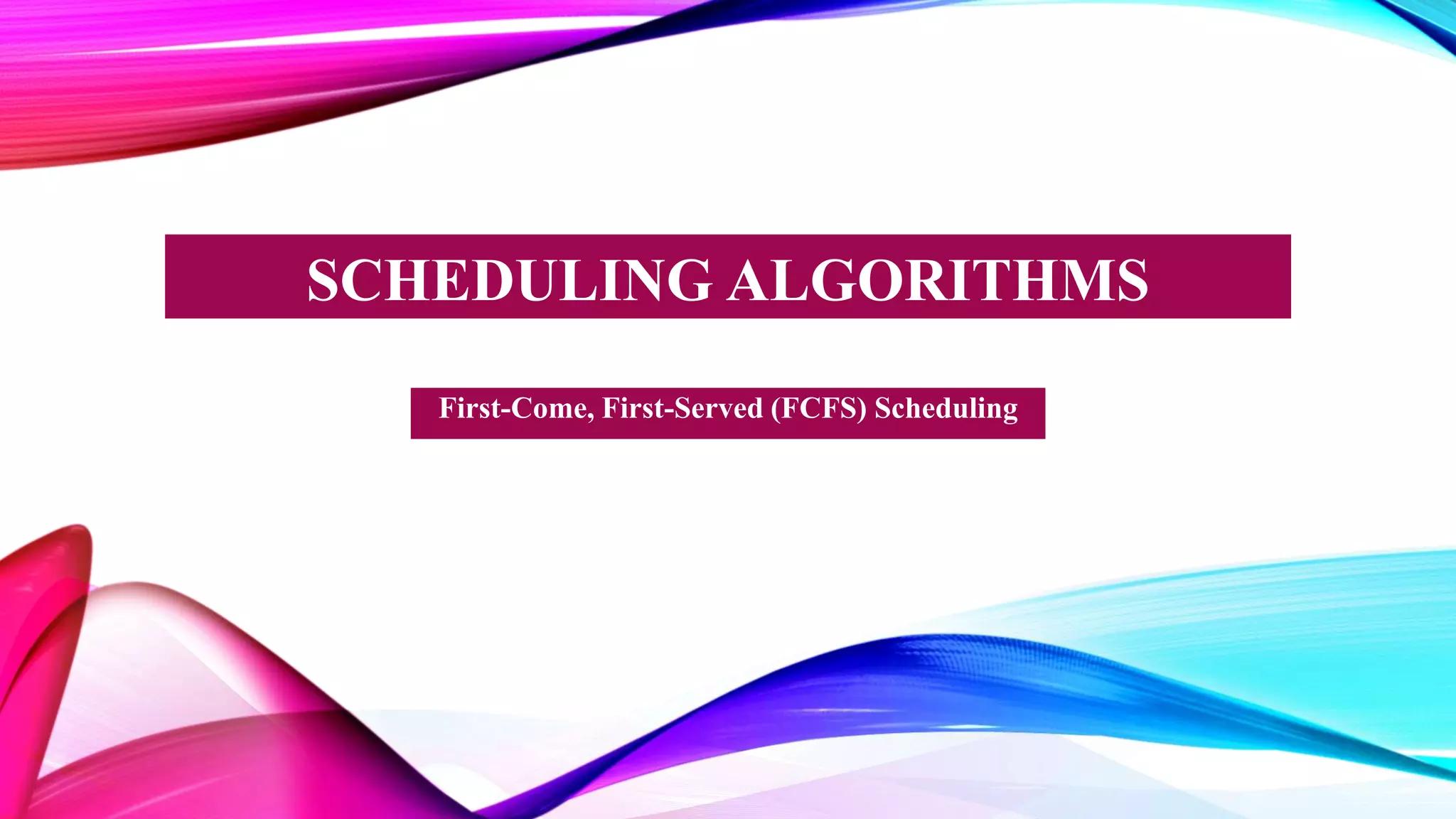 SCHEDULING ALGORITHMS

First-Come, First-Served (FCFS) Scheduling